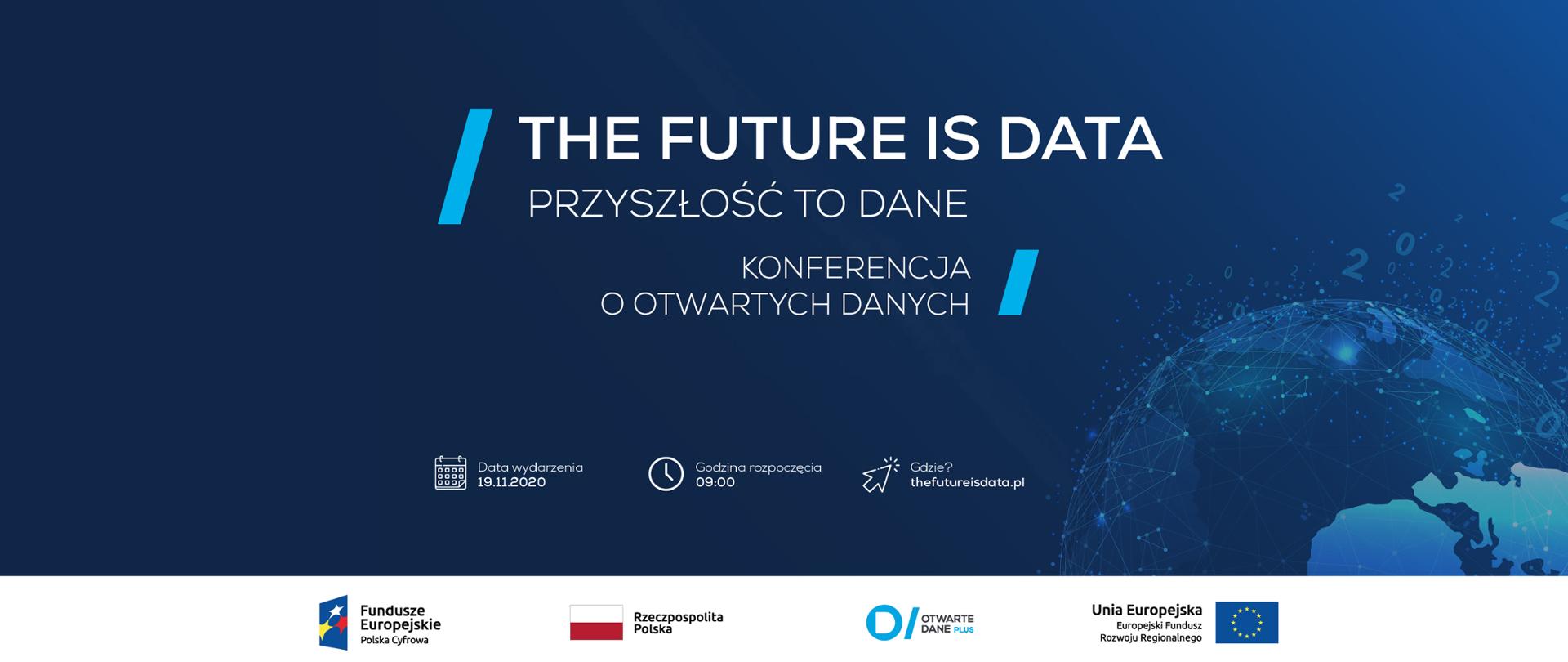 THE FUTURE IS DATA
PRZYSZŁOŚĆ TO DANE

KONFERENCJA
O OTWARTYCH DANYCH

Data wydarzenia
19.11.2020

Godzina rozpoczęcia
09:00

Gdzie?
thefutureisdata.pl

Fundusze Europejskie
Polska Cyfrowa

Rzeczpospolita Polska

OTWARTE DANE PLUS

Unia Europejska
Europejski Fundusz Rozwoju Regionalnego